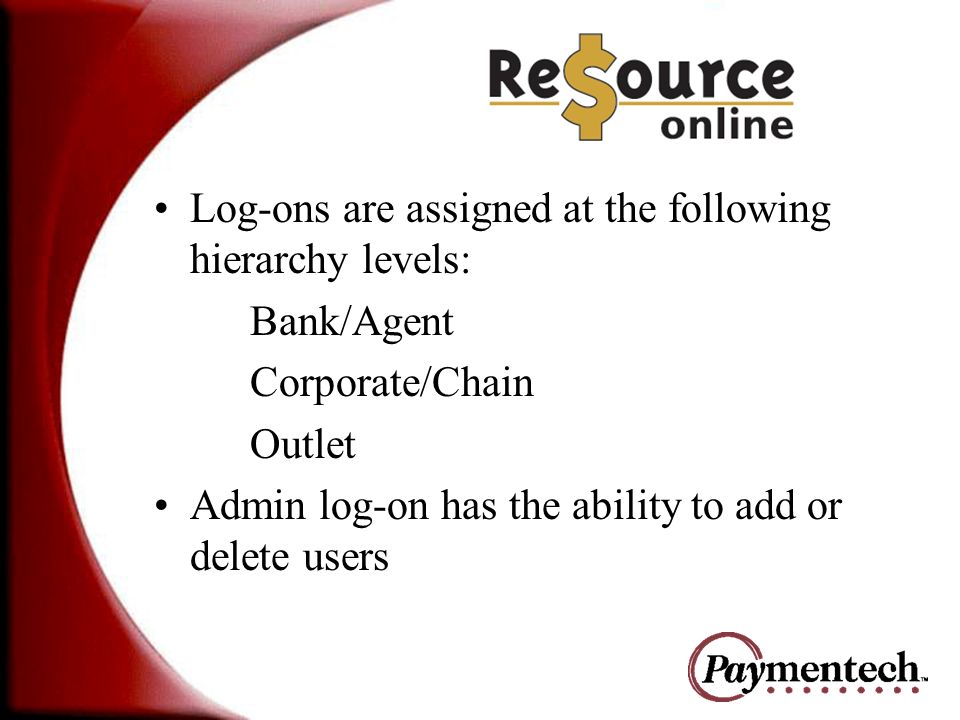 Re$ource
online

• Log-ons are assigned at the following hierarchy levels:

Bank/Agent

Corporate/Chain

Outlet

• Admin log-on has the ability to add or delete users

Paymentech™